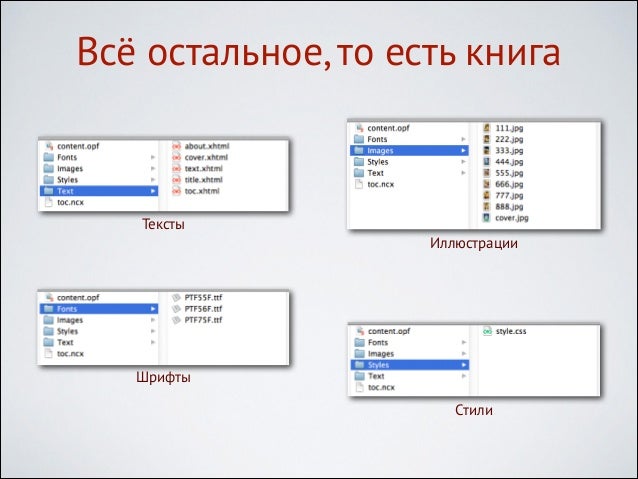 Всё остальное, то есть книга

content.opf
Fonts
Images
Styles
Text
toc.ncx

about.xhtml
cover.xhtml
text.xhtml
title.xhtml
toc.xhtml

Тексты

content.opf
Fonts
Images
Styles
Text
toc.ncx

111.jpg
222.jpg
333.jpg
444.jpg
555.jpg
666.jpg
777.jpg
888.jpg
cover.jpg

Иллюстрации

content.opf
Fonts
Images
Styles
Text
toc.ncx

PTF55F.ttf
PTF56F.ttf
PTF75F.ttf

Шрифты

content.opf
Fonts
Images
Styles
Text
toc.ncx

style.css

Стили